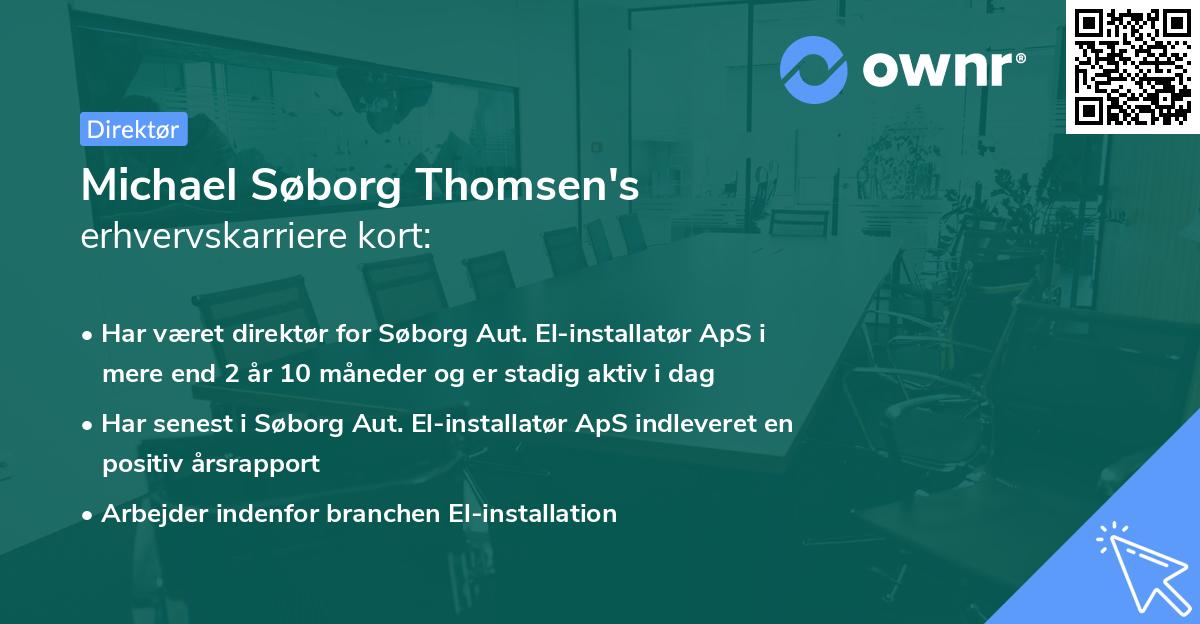 ownr®

Direktør

Michael Søborg Thomsen's
erhvervskarriere kort:

• Har været direktør for Søborg Aut. El-installatør ApS i mere end 2 år 10 måneder og er stadig aktiv i dag
• Har senest i Søborg Aut. El-installatør ApS indleveret en positiv årsrapport
• Arbejder indenfor branchen El-installation